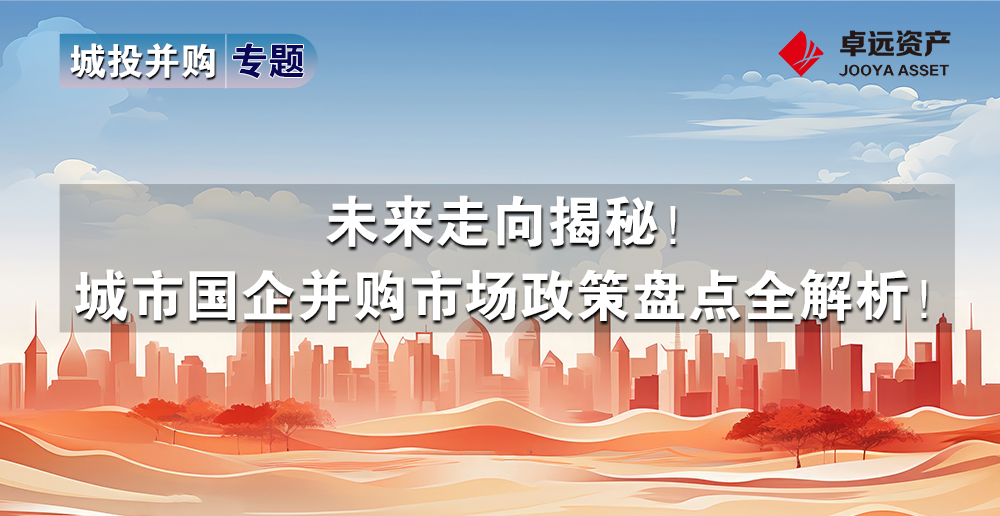 城投并购 专题

卓远资产
JOOYA ASSET

未来走向揭秘！
城市国企并购市场政策盘点全解析！